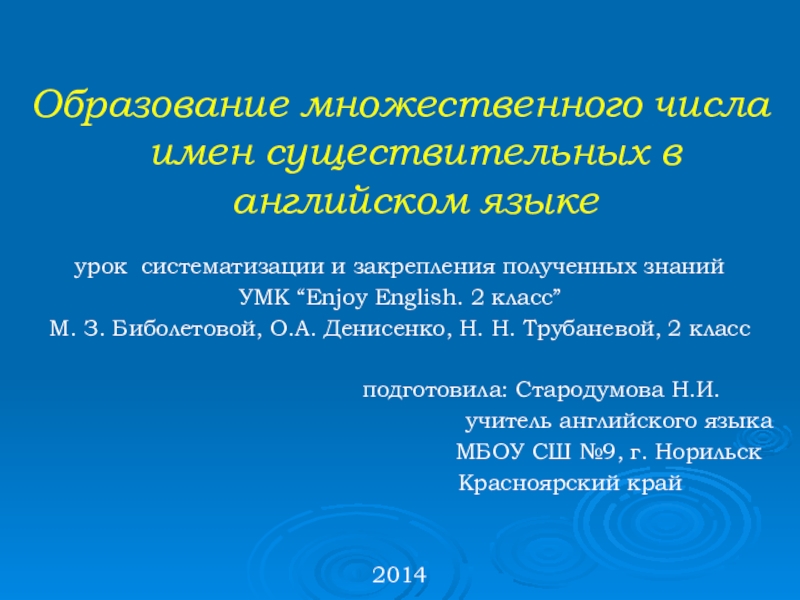 Образование множественного числа имен существительных в английском языке

урок систематизации и закрепления полученных знаний
УМК “Enjoy English. 2 класс”
М. З. Биболетовой, О.А. Денисенко, Н. Н. Трубаневой, 2 класс

подготовила: Стародумова Н.И.
учитель английского языка
МБОУ СШ №9, г. Норильск
Красноярский край

2014